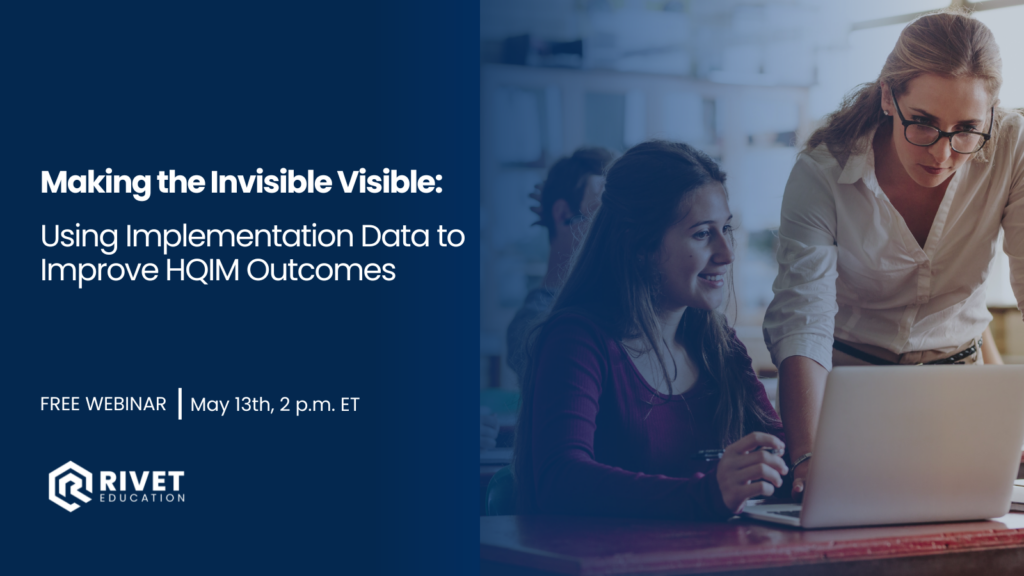 Making the Invisible Visible:

Using Implementation Data to Improve HQIM Outcomes

FREE WEBINAR | May 13th, 2 p.m. ET

RIVET EDUCATION